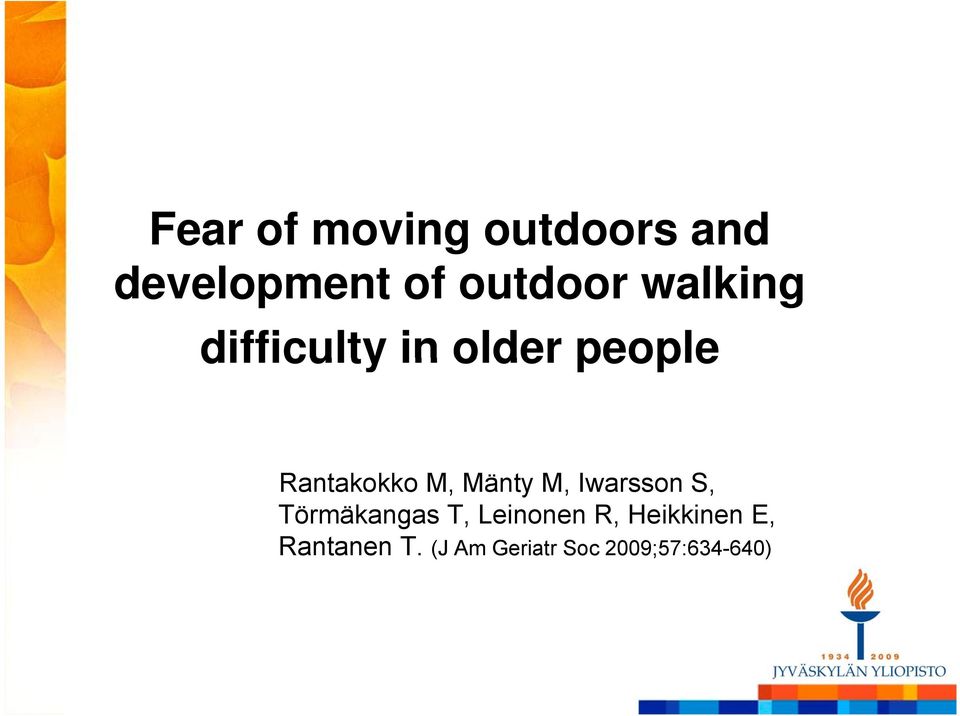 Fear of moving outdoors and development of outdoor walking difficulty in older people

Rantakokko M, Mänty M, Iwarsson S, Törmäkangas T, Leinonen R, Heikkinen E, Rantanen T. (J Am Geriatr Soc 2009;57:634-640)

1934 2009
JYVÄSKYLÄN YLIOPISTO